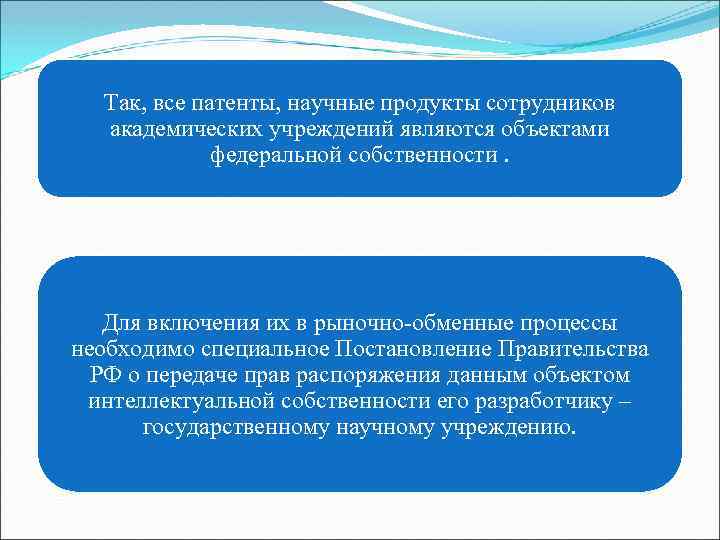 Так, все патенты, научные продукты сотрудников академических учреждений являются объектами федеральной собственности .

Для включения их в рыночно-обменные процессы необходимо специальное Постановление Правительства РФ о передаче прав распоряжения данным объектом интеллектуальной собственности его разработчику – государственному научному учреждению.